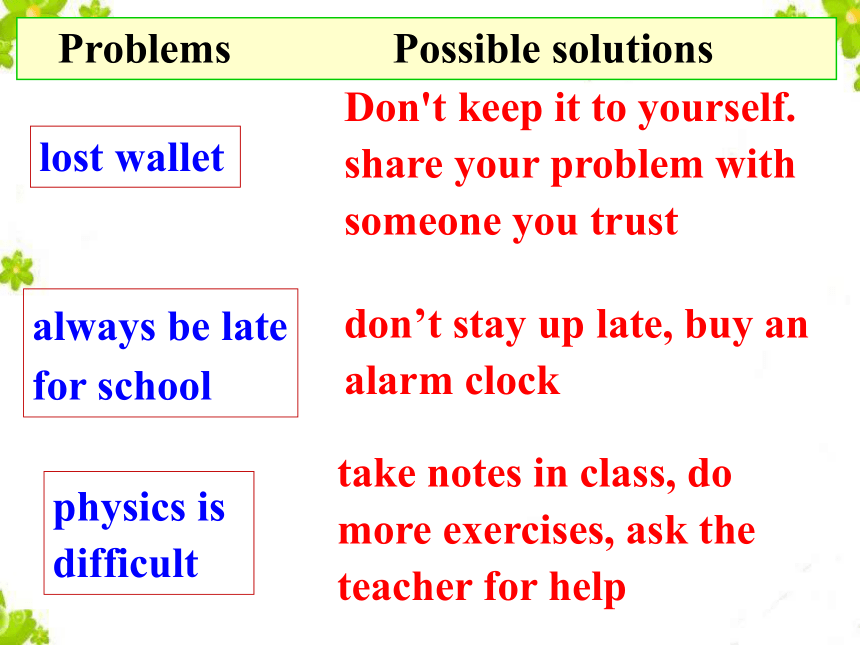 | Problems | Possible solutions |
|---|---|
| lost wallet | Don't keep it to yourself. share your problem with someone you trust |
| always be late for school | don’t stay up late, buy an alarm clock |
| physics is difficult | take notes in class, do more exercises, ask the teacher for help |